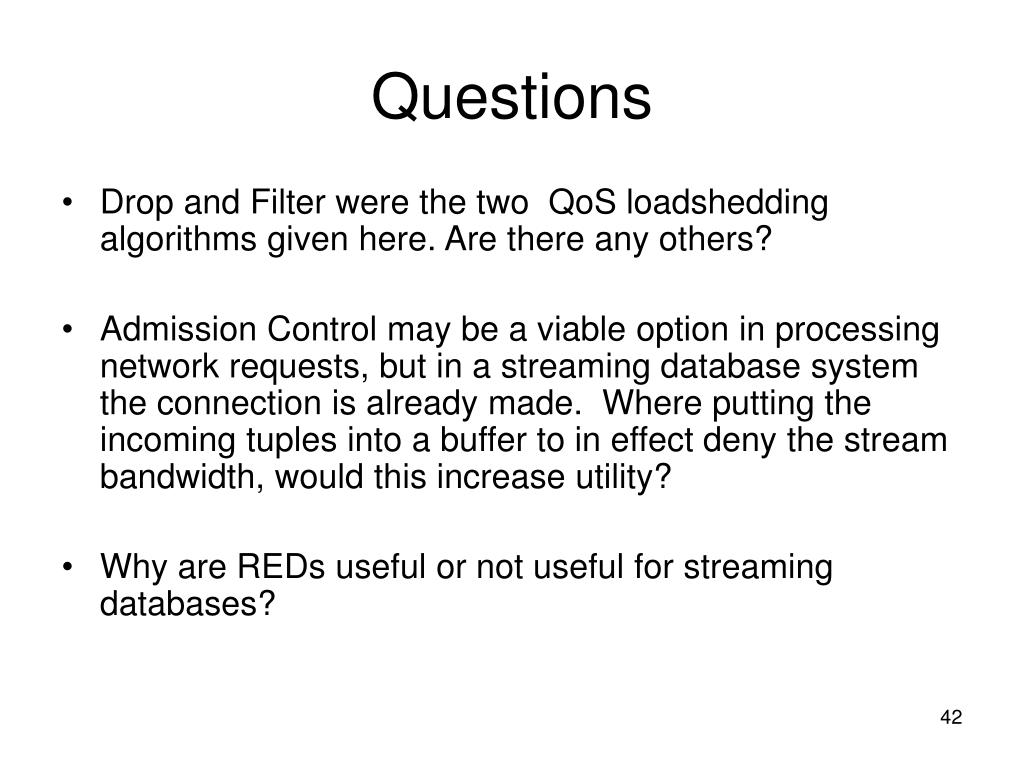 Questions

• Drop and Filter were the two QoS loadshedding algorithms given here. Are there any others?

• Admission Control may be a viable option in processing network requests, but in a streaming database system the connection is already made. Where putting the incoming tuples into a buffer to in effect deny the stream bandwidth, would this increase utility?

• Why are REDs useful or not useful for streaming databases?

42